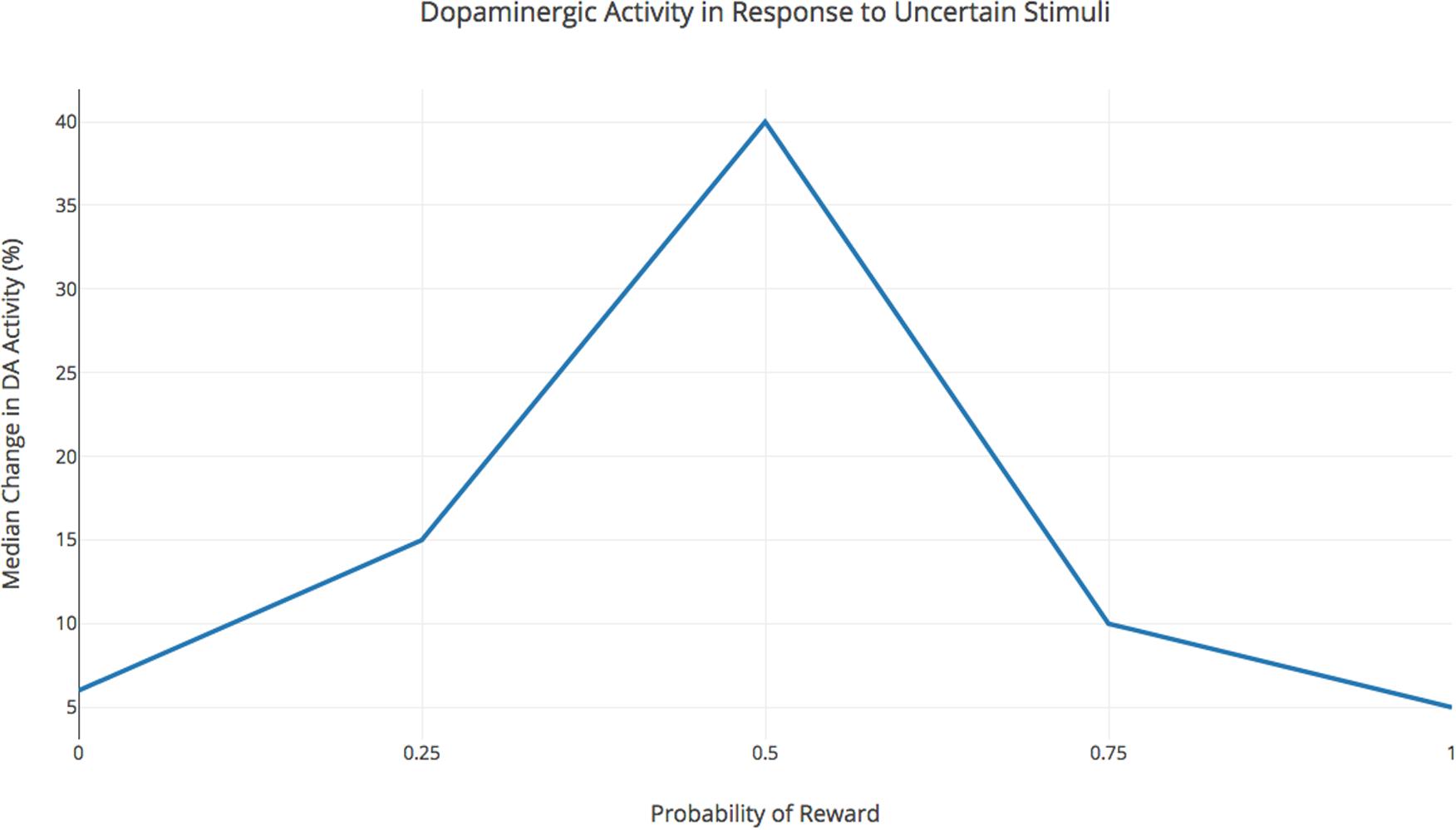 Dopaminergic Activity in Response to Uncertain Stimuli

Median Change in DA Activity (%)

40
35
30
25
20
15
10
5

0
0.25
0.5
0.75
1

Probability of Reward